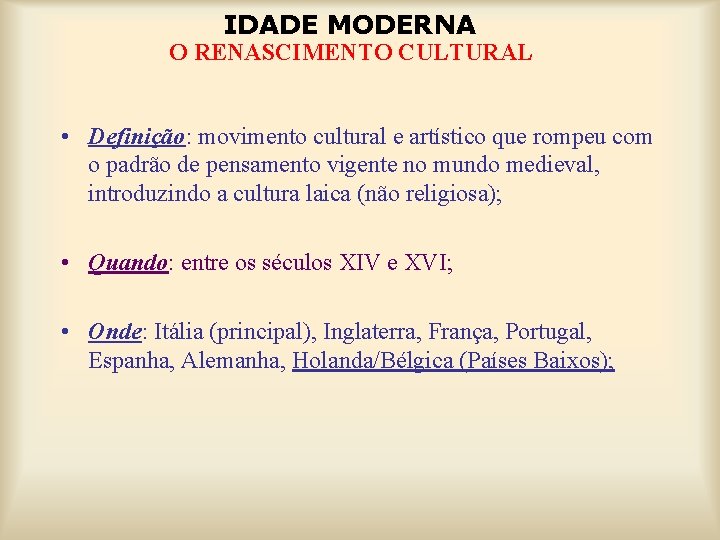 IDADE MODERNA
O RENASCIMENTO CULTURAL

• Definição: movimento cultural e artístico que rompeu com o padrão de pensamento vigente no mundo medieval, introduzindo a cultura laica (não religiosa);

• Quando: entre os séculos XIV e XVI;

• Onde: Itália (principal), Inglaterra, França, Portugal, Espanha, Alemanha, Holanda/Bélgica (Países Baixos);